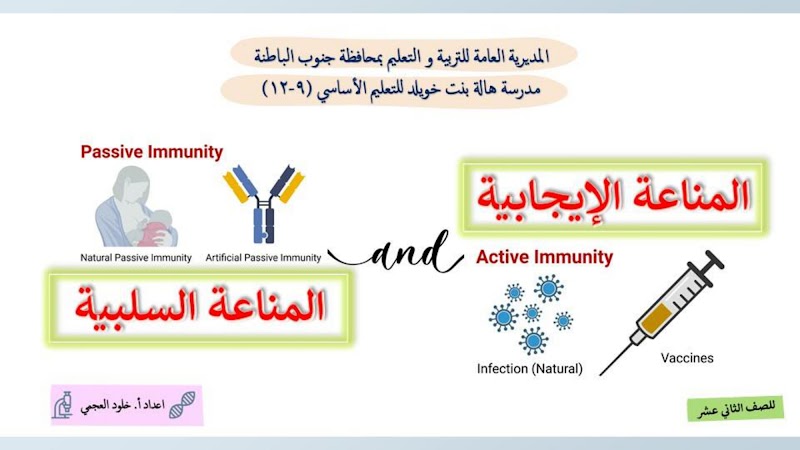 المديرية العامة للتربية و التعليم بمحافظة جنوب الباطنة

مدرسة هالة بنت خويلد للتعليم الأساسي (٩-١٢)

Passive Immunity

Natural Passive Immunity

Artificial Passive Immunity

المناعة الإيجابية

and

Active Immunity

المناعة السلبية

Infection (Natural)

Vaccines

اعداد أ. خلود العجمي

للصف الثاني عشر